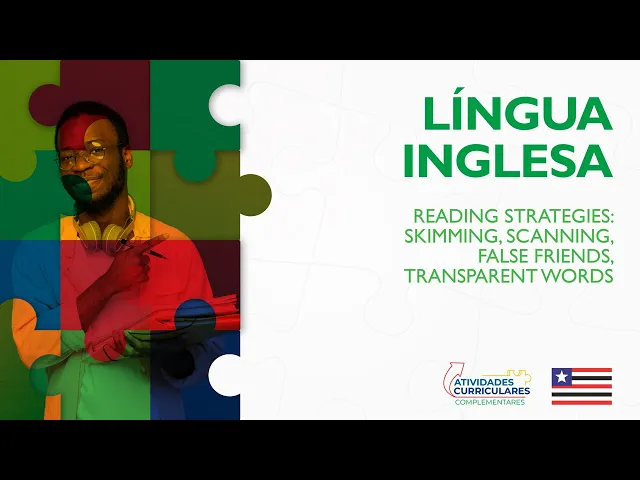 LÍNGUA INGLESA

READING STRATEGIES: SKIMMING, SCANNING, FALSE FRIENDS, TRANSPARENT WORDS

ATIVIDADES CURRICULARES COMPLEMENTARES